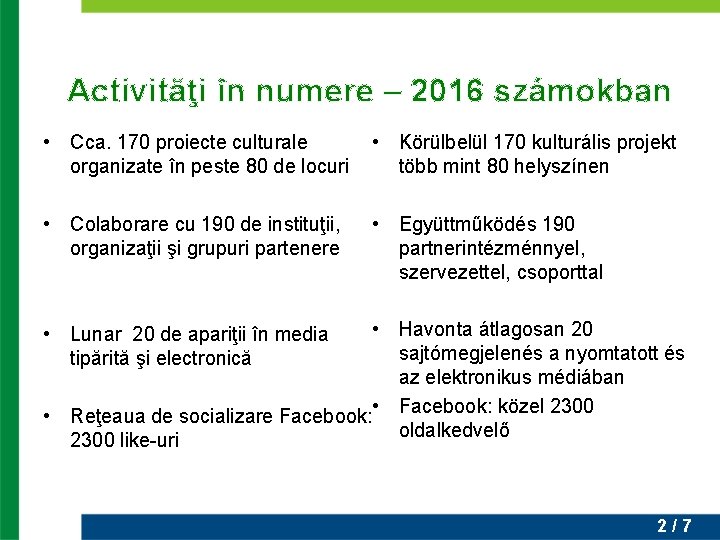 Activităţi în numere – 2016 számokban

• Cca. 170 proiecte culturale organizate în peste 80 de locuri

• Colaborare cu 190 de instituţii, organizaţii şi grupuri partenere

• Lunar 20 de apariţii în media tipărită şi electronică

• Reţeaua de socializare Facebook: 2300 like-uri

• Körülbelül 170 kulturális projekt több mint 80 helyszínen

• Együttműködés 190 partnerintézménnyel, szervezettel, csoporttal

• Havonta átlagosan 20 sajtómegjelenés a nyomtatott és az elektronikus médiában

• Facebook: közel 2300 oldalkedvelő

2 / 7